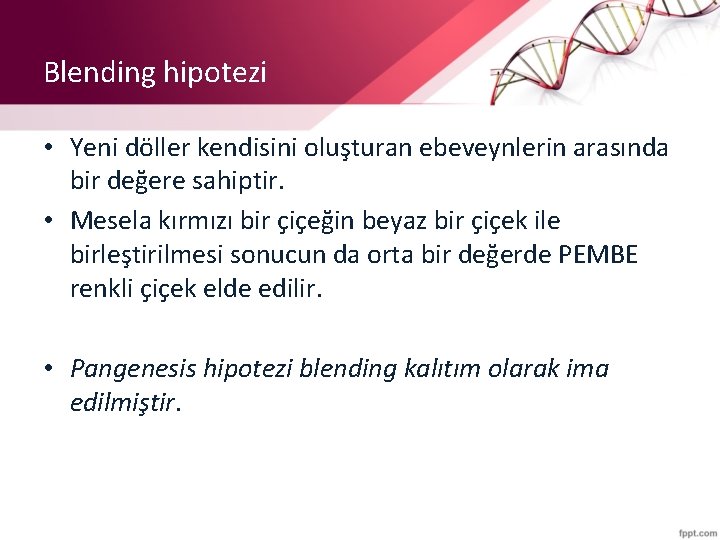 Blending hipotezi

• Yeni döller kendisini oluşturan ebeveynlerin arasında bir değere sahiptir.

• Mesela kırmızı bir çiçeğin beyaz bir çiçek ile birleştirilmesi sonucun da orta bir değerde PEMBE renkli çiçek elde edilir.

• Pangenesis hipotezi blending kalıtım olarak ima edilmiştir.

fppt.com